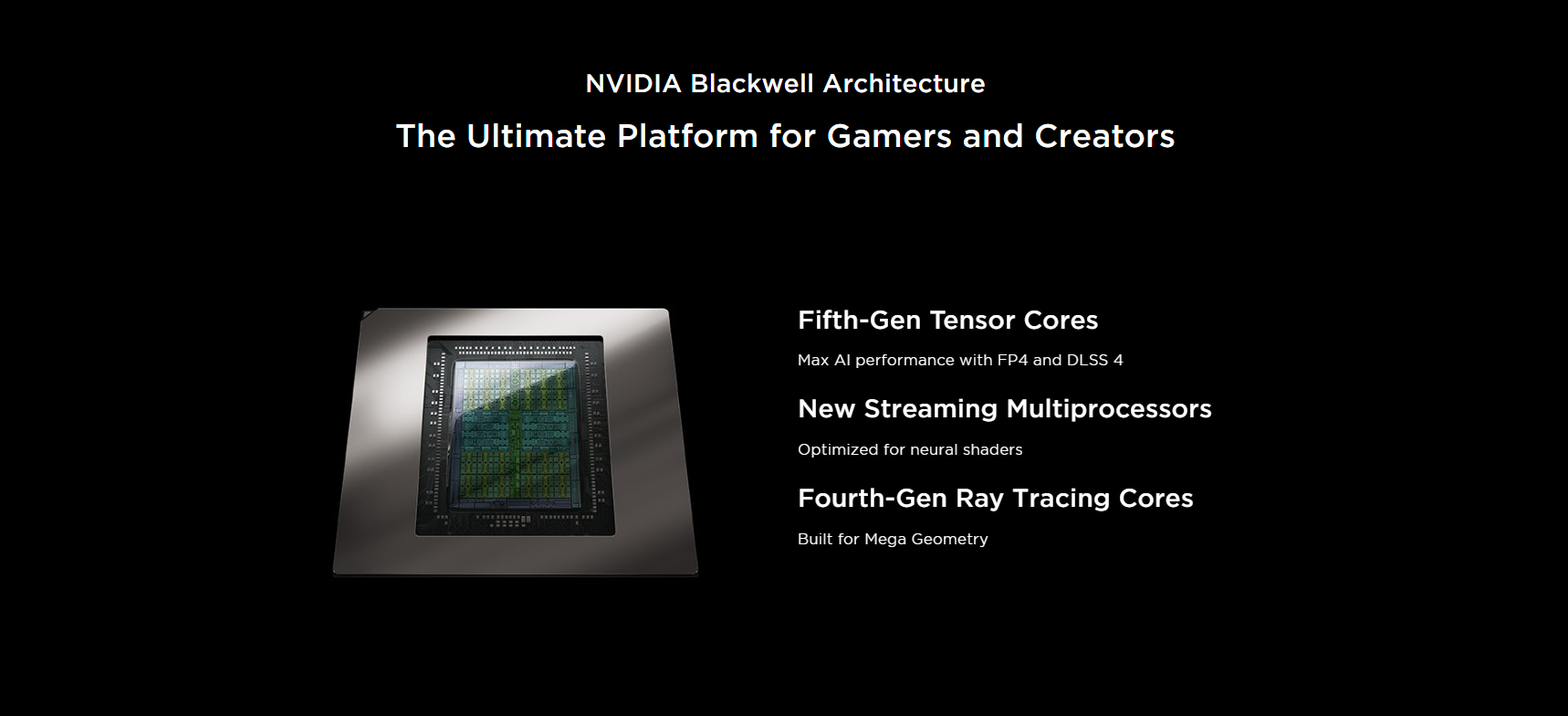 NVIDIA Blackwell Architecture

The Ultimate Platform for Gamers and Creators

Fifth-Gen Tensor Cores

Max AI performance with FP4 and DLSS 4

New Streaming Multiprocessors

Optimized for neural shaders

Fourth-Gen Ray Tracing Cores

Built for Mega Geometry